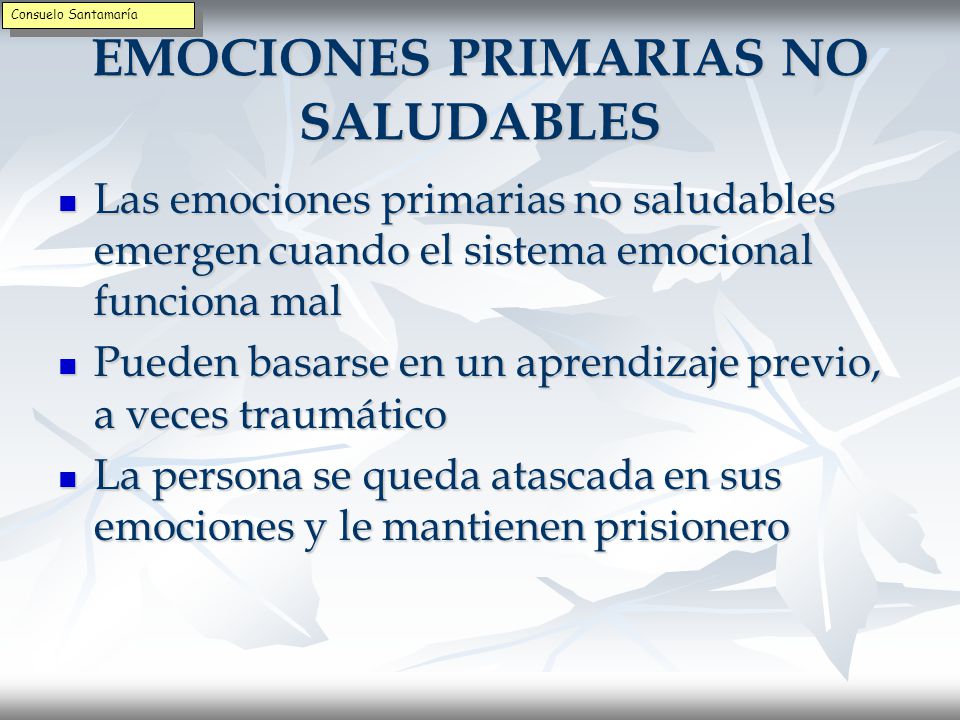 Consuelo Santamaría

EMOCIONES PRIMARIAS NO SALUDABLES

- Las emociones primarias no saludables emergen cuando el sistema emocional funciona mal
- Pueden basarse en un aprendizaje previo, a veces traumático
- La persona se queda atascada en sus emociones y le mantienen prisionero